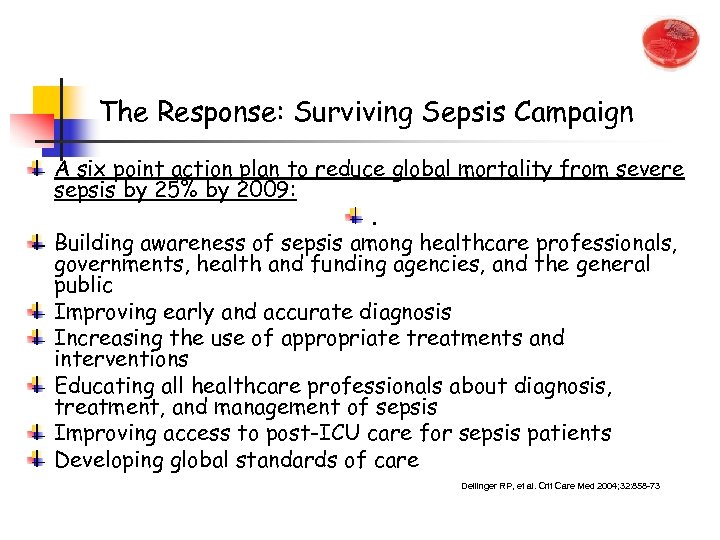 The Response: Surviving Sepsis Campaign

A six point action plan to reduce global mortality from severe sepsis by 25% by 2009:

.

Building awareness of sepsis among healthcare professionals, governments, health and funding agencies, and the general public

Improving early and accurate diagnosis

Increasing the use of appropriate treatments and interventions

Educating all healthcare professionals about diagnosis, treatment, and management of sepsis

Improving access to post-ICU care for sepsis patients

Developing global standards of care

Dellinger RP, et al. Crit Care Med 2004;32:858-73